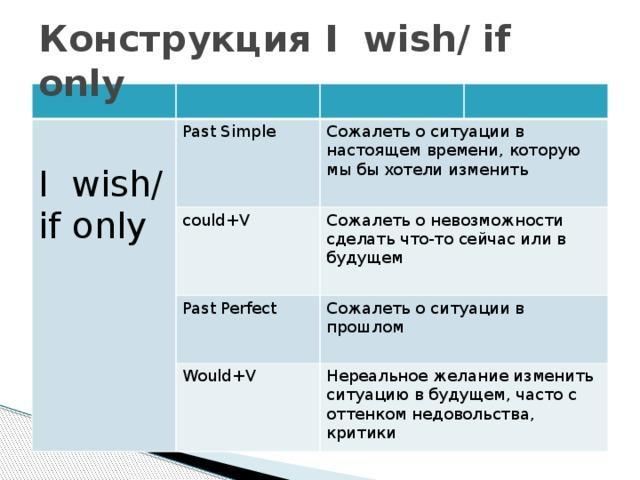 Конструкция I wish/ if only

| | | |
|---|---|---|
| I wish/ if only | Past Simple | Сожалеть о ситуации в настоящем времени, которую мы бы хотели изменить |
| | could+V | Сожалеть о невозможности сделать что-то сейчас или в будущем |
| | Past Perfect | Сожалеть о ситуации в прошлом |
| | Would+V | Нереальное желание изменить ситуацию в будущем, часто с оттенком недовольства, критики |